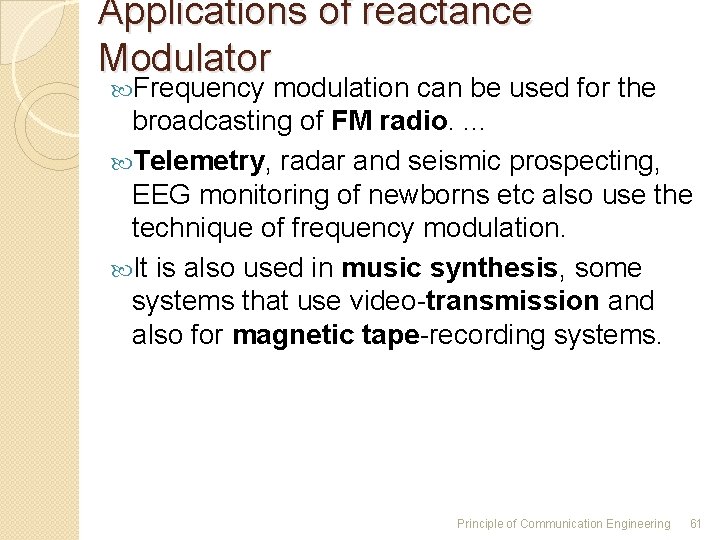 Applications of reactance Modulator

Frequency modulation can be used for the broadcasting of FM radio. ...

Telemetry, radar and seismic prospecting, EEG monitoring of newborns etc also use the technique of frequency modulation.

It is also used in music synthesis, some systems that use video-transmission and also for magnetic tape-recording systems.

Principle of Communication Engineering 61